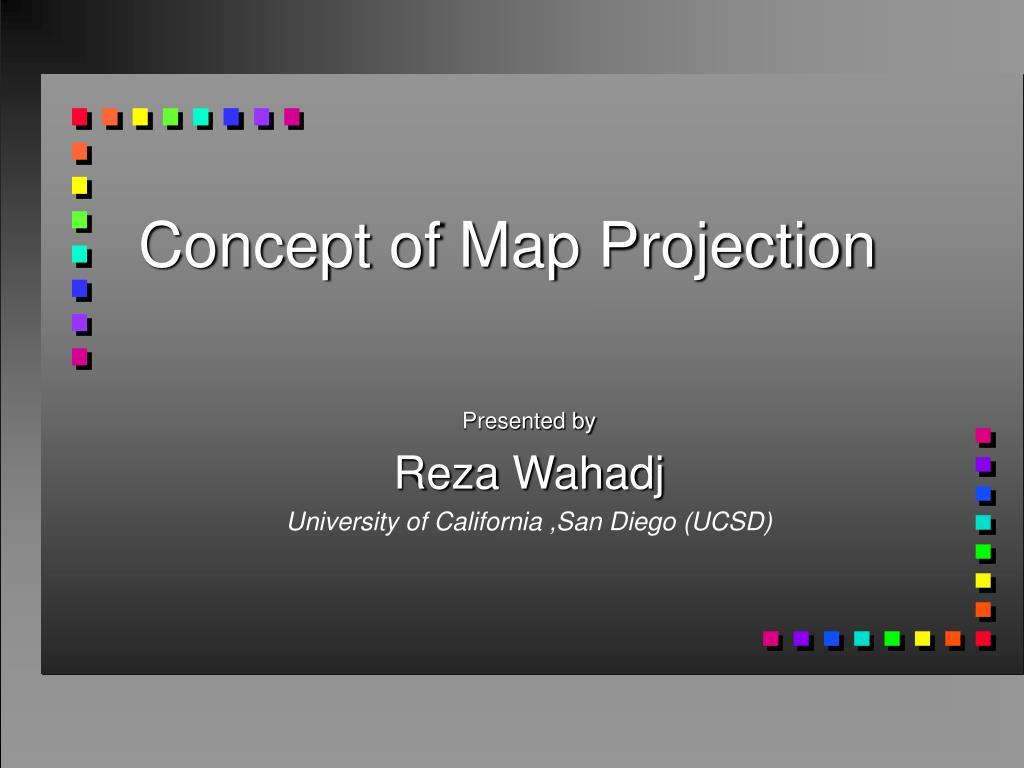 Concept of Map Projection

Presented by

Reza Wahadj

University of California ,San Diego (UCSD)